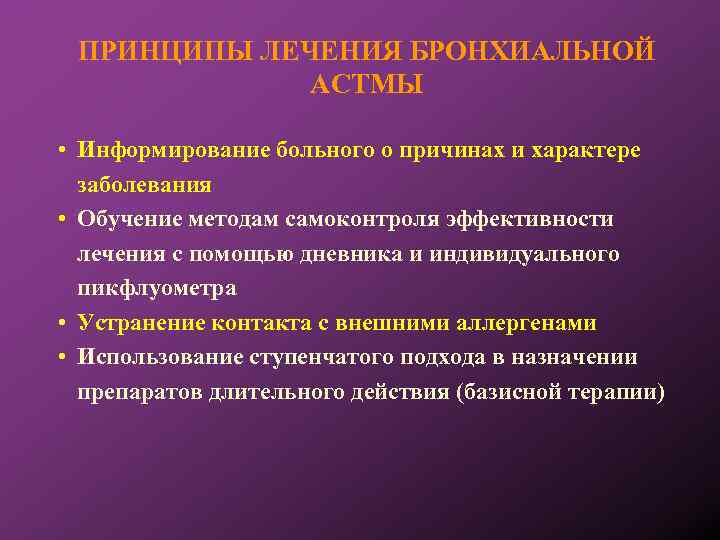 ПРИНЦИПЫ ЛЕЧЕНИЯ БРОНХИАЛЬНОЙ АСТМЫ

• Информирование больного о причинах и характере заболевания
• Обучение методам самоконтроля эффективности лечения с помощью дневника и индивидуального пикфлуометра
• Устранение контакта с внешними аллергенами
• Использование ступенчатого подхода в назначении препаратов длительного действия (базисной терапии)